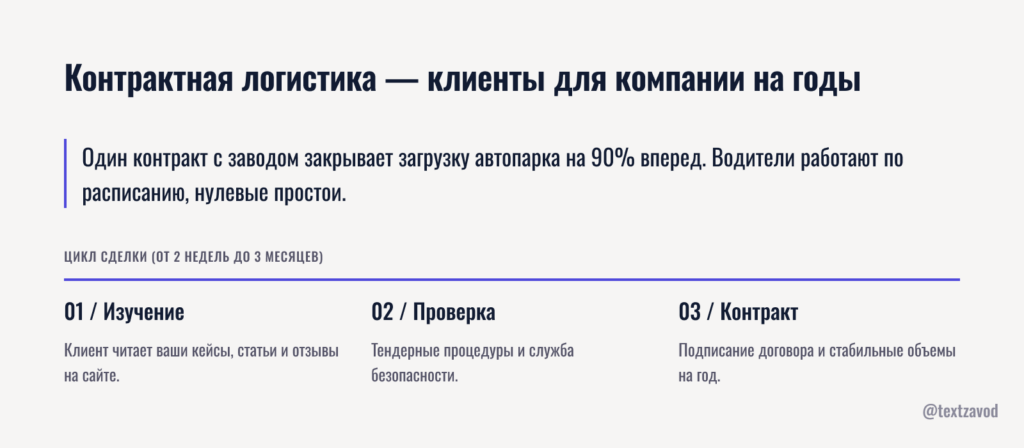 Контрактная логистика — клиенты для компании на годы

Один контракт с заводом закрывает загрузку автопарка на 90% вперед. Водители работают по расписанию, нулевые простои.

ЦИКЛ СДЕЛКИ (ОТ 2 НЕДЕЛЬ ДО 3 МЕСЯЦЕВ)

01 / Изучение

Клиент читает ваши кейсы, статьи и отзывы на сайте.

02 / Проверка

Тендерные процедуры и служба безопасности.

03 / Контракт

Подписание договора и стабильные объемы на год.

@textzavod